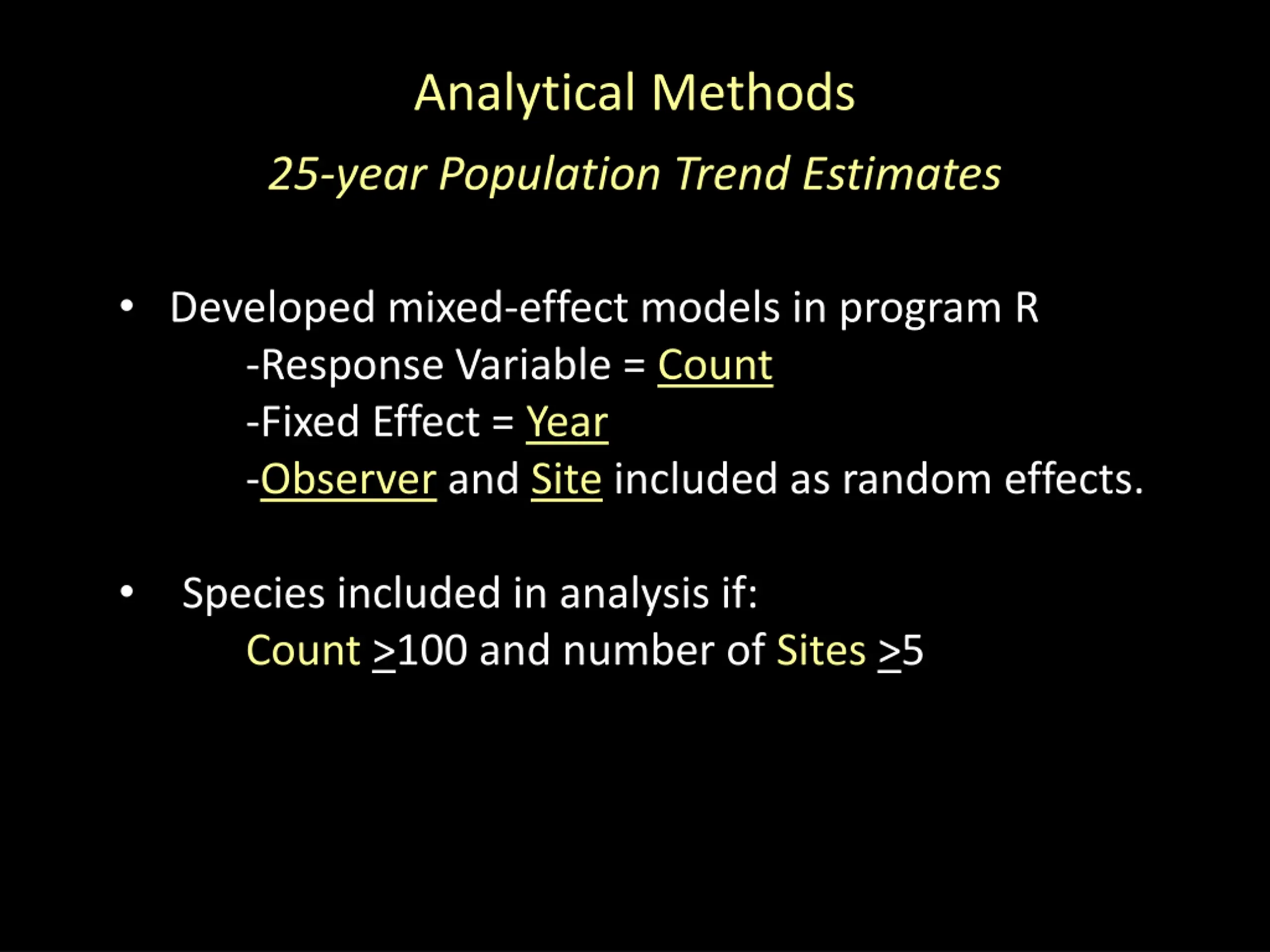 Analytical Methods

25-year Population Trend Estimates

• Developed mixed-effect models in program R
-Response Variable = Count
-Fixed Effect = Year
-Observer and Site included as random effects.

• Species included in analysis if:
Count $\geq$100 and number of Sites $\geq$5